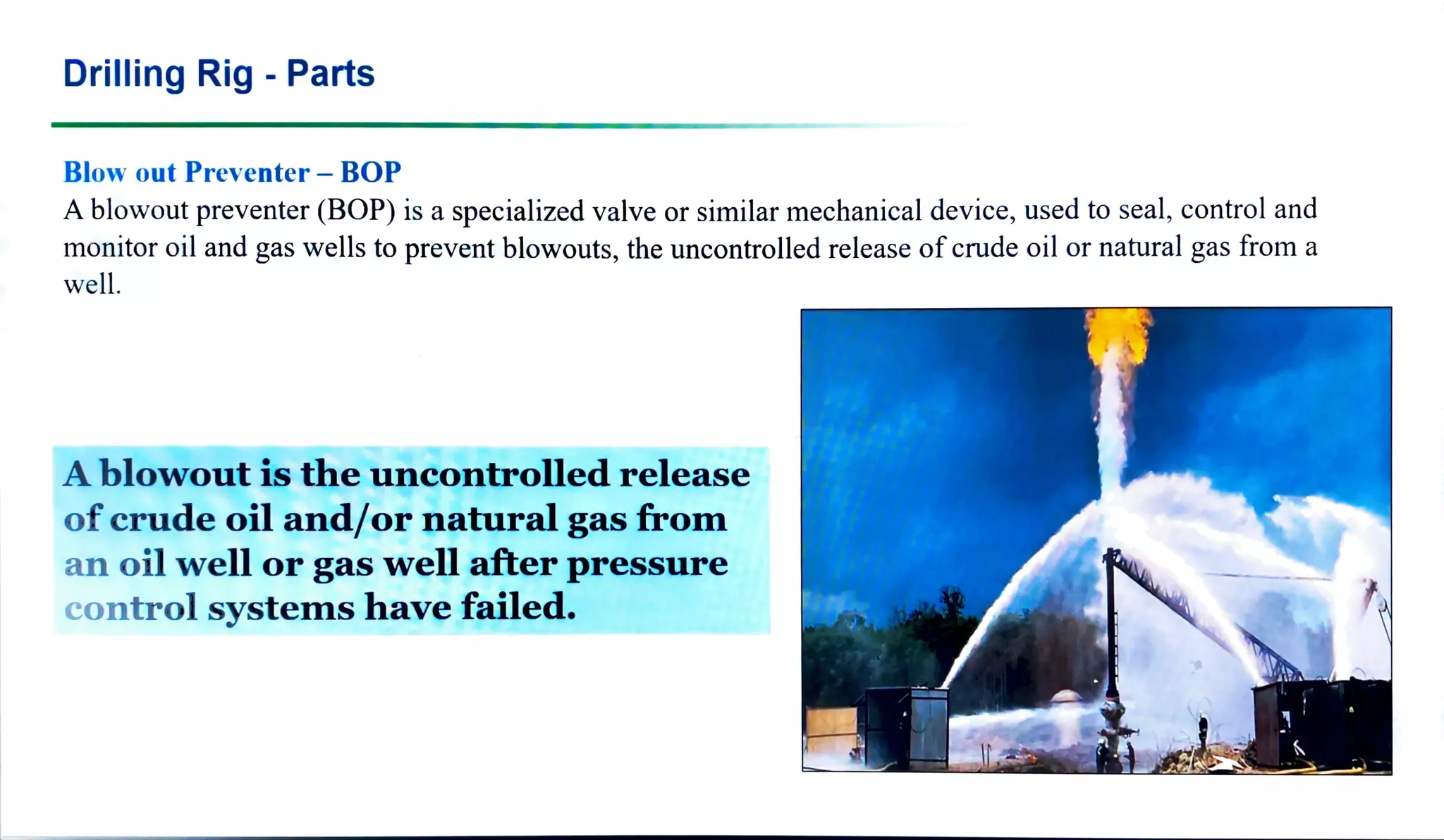 Drilling Rig - Parts

Blow out Preventer – BOP

A blowout preventer (BOP) is a specialized valve or similar mechanical device, used to seal, control and monitor oil and gas wells to prevent blowouts, the uncontrolled release of crude oil or natural gas from a well.

A blowout is the uncontrolled release of crude oil and/or natural gas from an oil well or gas well after pressure control systems have failed.